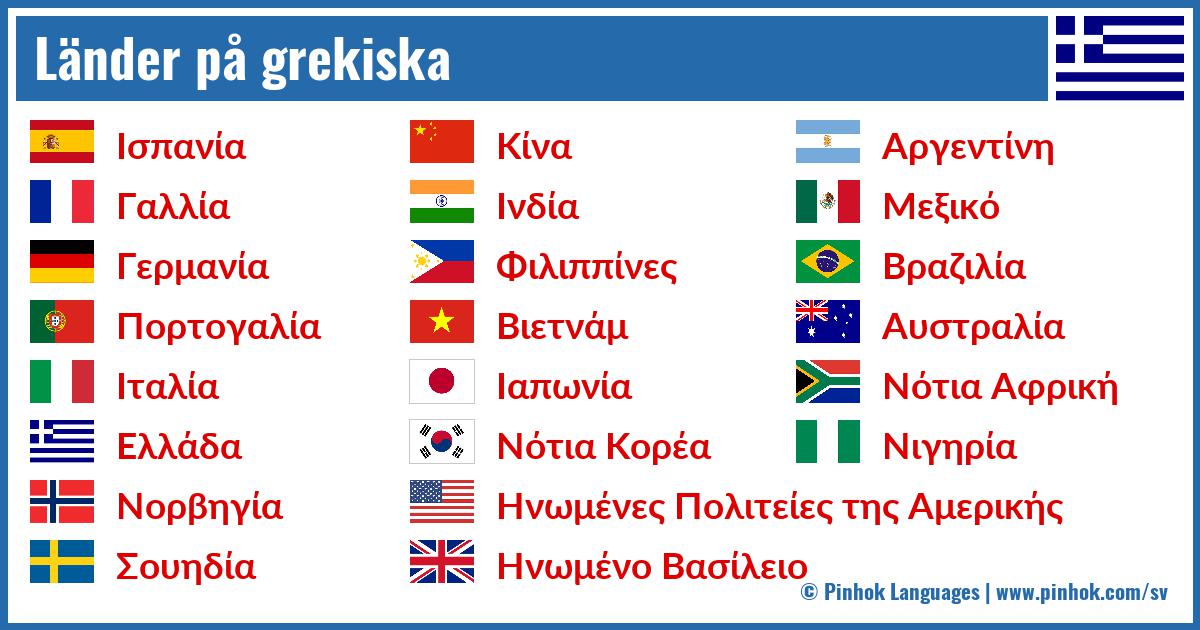 Länder på grekiska

Ισπανία
Γαλλία
Γερμανία
Πορτογαλία
Ιταλία
Ελλάδα
Νορβηγία
Σουηδία

Κίνα
Ινδία
Φιλιππίνες
Βιετνάμ
Ιαπωνία
Νότια Κορέα
Ηνωμένες Πολιτείες της Αμερικής
Ηνωμένο Βασίλειο

Αργεντίνη
Μεξικό
Βραζιλία
Αυστραλία
Νότια Αφρική
Νιγηρία

© Pinhok Languages | www.pinhok.com/sv